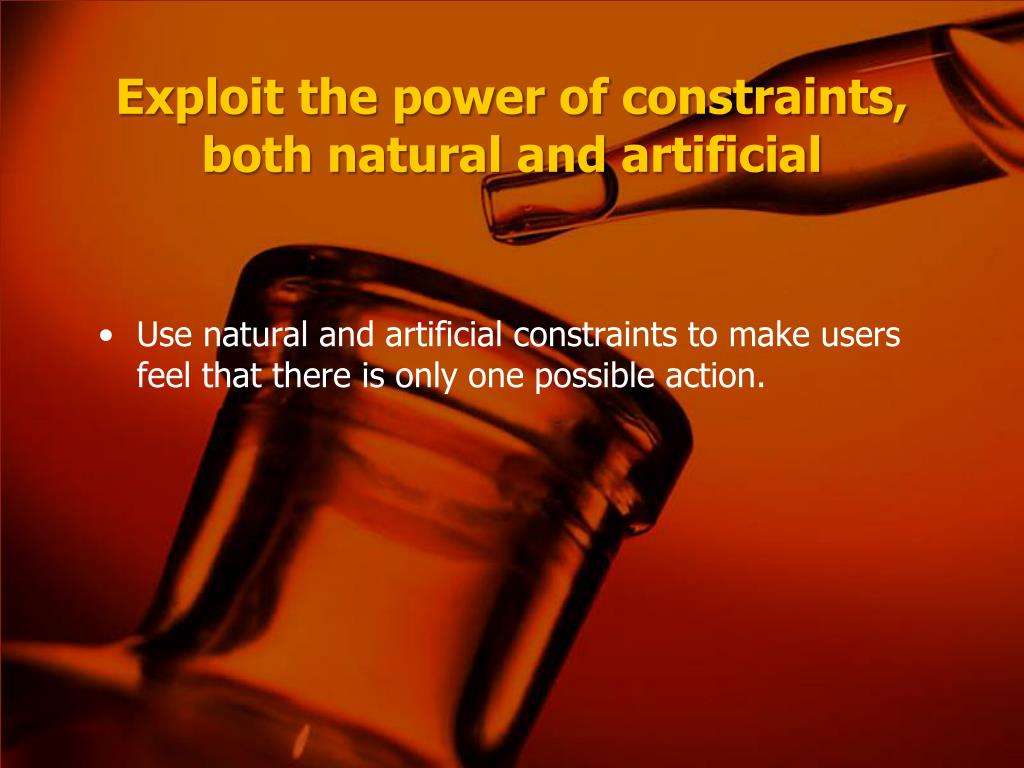 Exploit the power of constraints, both natural and artificial

• Use natural and artificial constraints to make users feel that there is only one possible action.